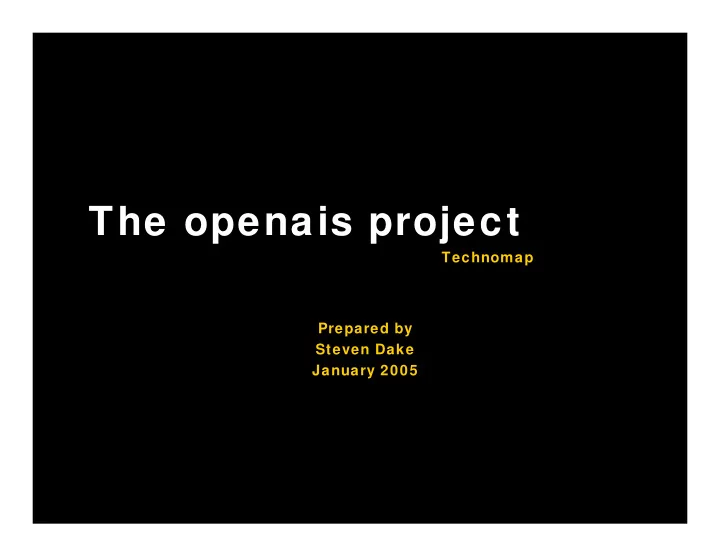 The openais project

Technomap

Prepared by
Steven Dake
January 2005